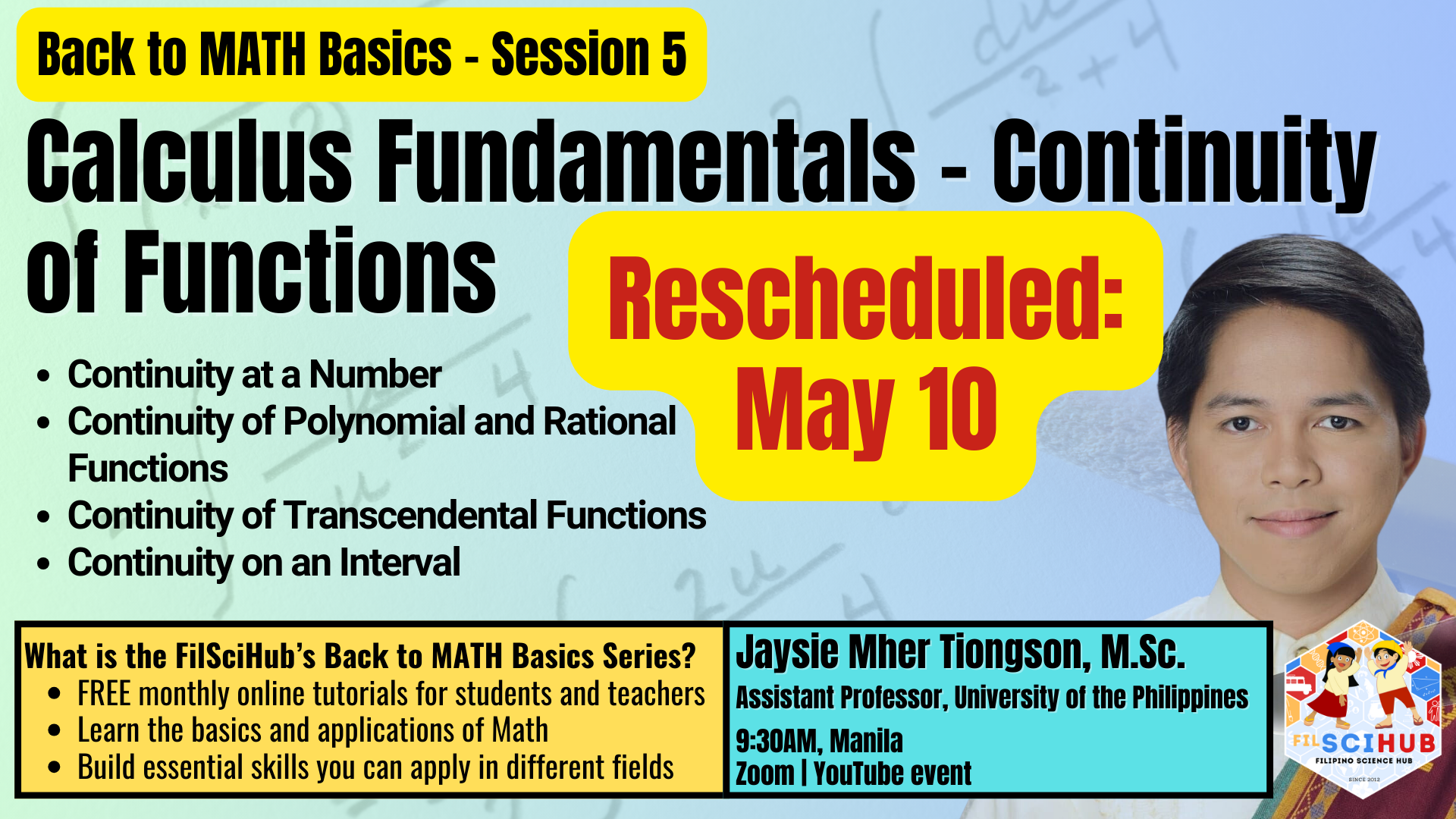 Back to MATH Basics - Session 5

Calculus Fundamentals - Continuity of Functions

Rescheduled: May 10

- Continuity at a Number
- Continuity of Polynomial and Rational Functions
- Continuity of Transcendental Functions
- Continuity on an Interval

What is the FilSciHub's Back to MATH Basics Series?
- FREE monthly online tutorials for students and teachers
- Learn the basics and applications of Math
- Build essential skills you can apply in different fields

Jaysie Mher Tiongson, M.Sc.
Assistant Professor, University of the Philippines
9:30AM, Manila
Zoom | YouTube event

FILSCIHUB
FILIPINO SCIENCE HUB
SINCE 2012